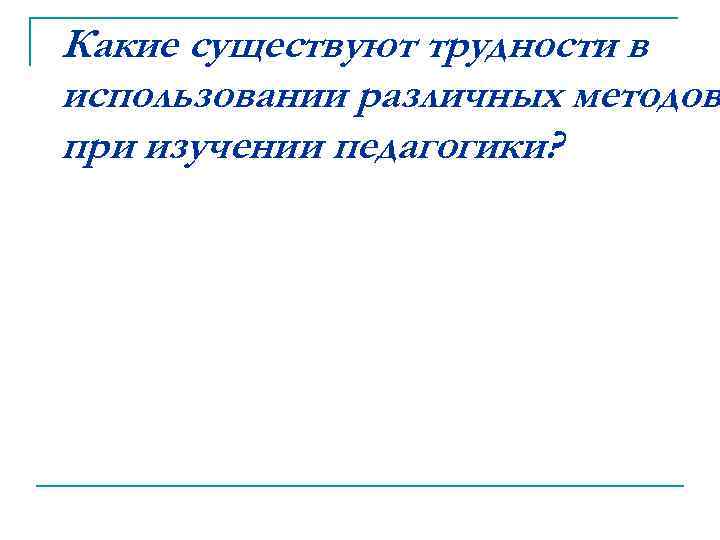 Какие существуют трудности в использовании различных методов при изучении педагогики?